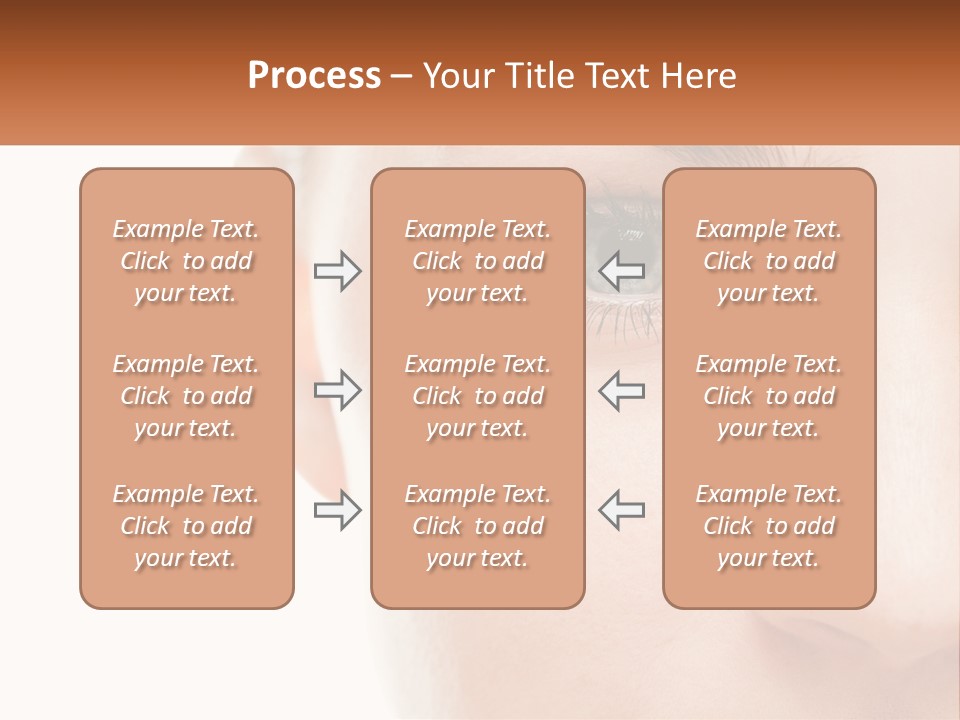 Process – Your Title Text Here

Example Text. Click to add your text.

Example Text. Click to add your text.

Example Text. Click to add your text.

Example Text. Click to add your text.

Example Text. Click to add your text.

Example Text. Click to add your text.

Example Text. Click to add your text.

Example Text. Click to add your text.

Example Text. Click to add your text.